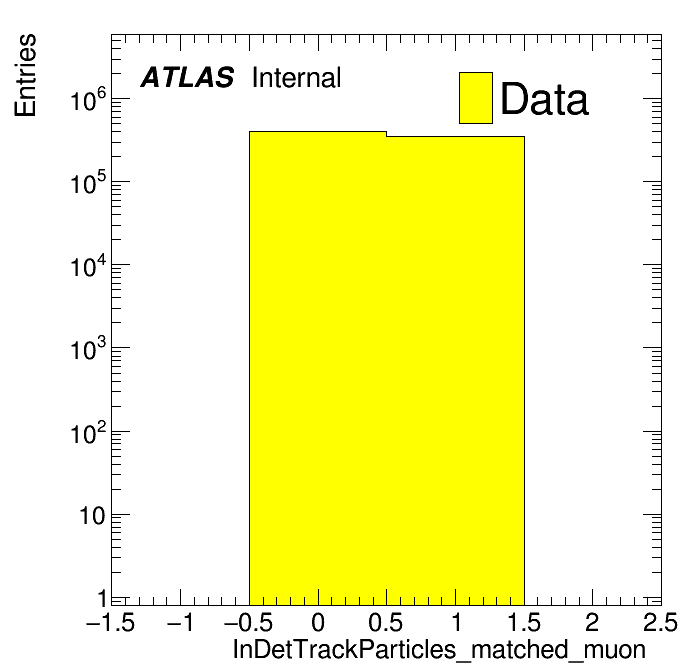 Entries

ATLAS Internal

Data

$10^6$
$10^5$
$10^4$
$10^3$
$10^2$
10
1

−1.5 −1 −0.5 0 0.5 1 1.5 2 2.5

InDetTrackParticles_matched_muon